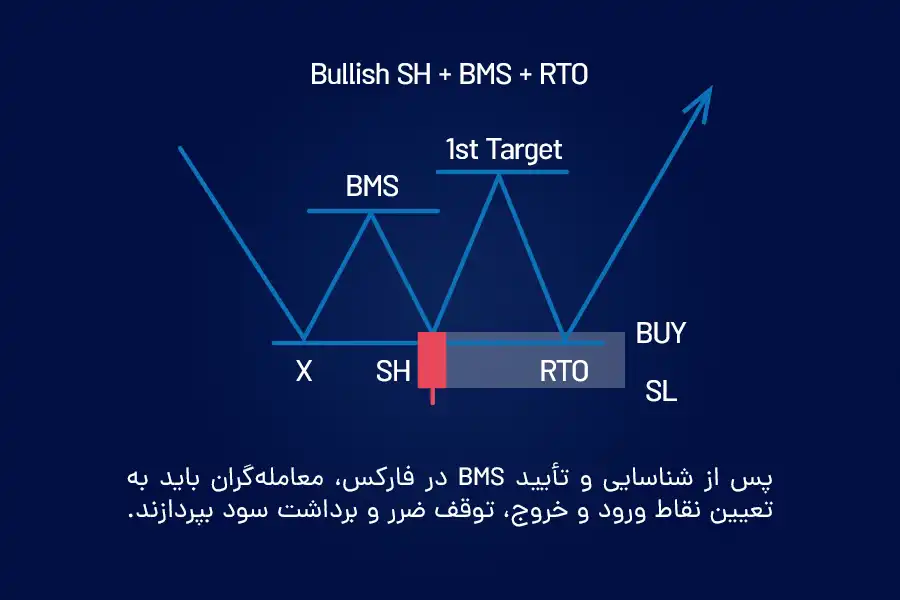 Bullish SH + BMS + RTO

1st Target

BMS

BUY

X

SH

RTO

SL

پس از شناسایی و تأیید BMS در فارکس، معامله‌گران باید به تعیین نقاط ورود و خروج، توقف ضرر و برداشت سود بپردازند.